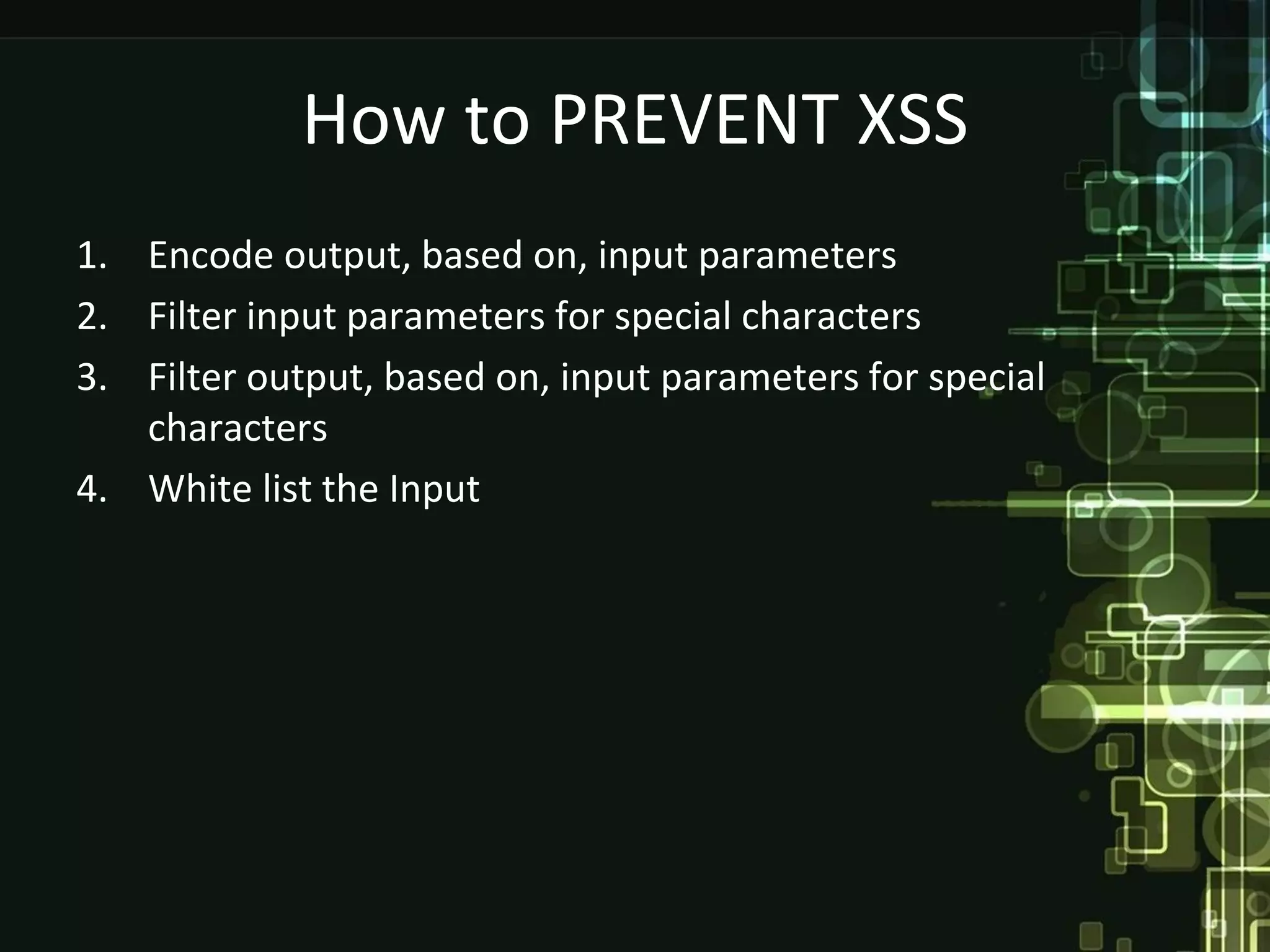 How to PREVENT XSS

1. Encode output, based on, input parameters
2. Filter input parameters for special characters
3. Filter output, based on, input parameters for special characters
4. White list the Input